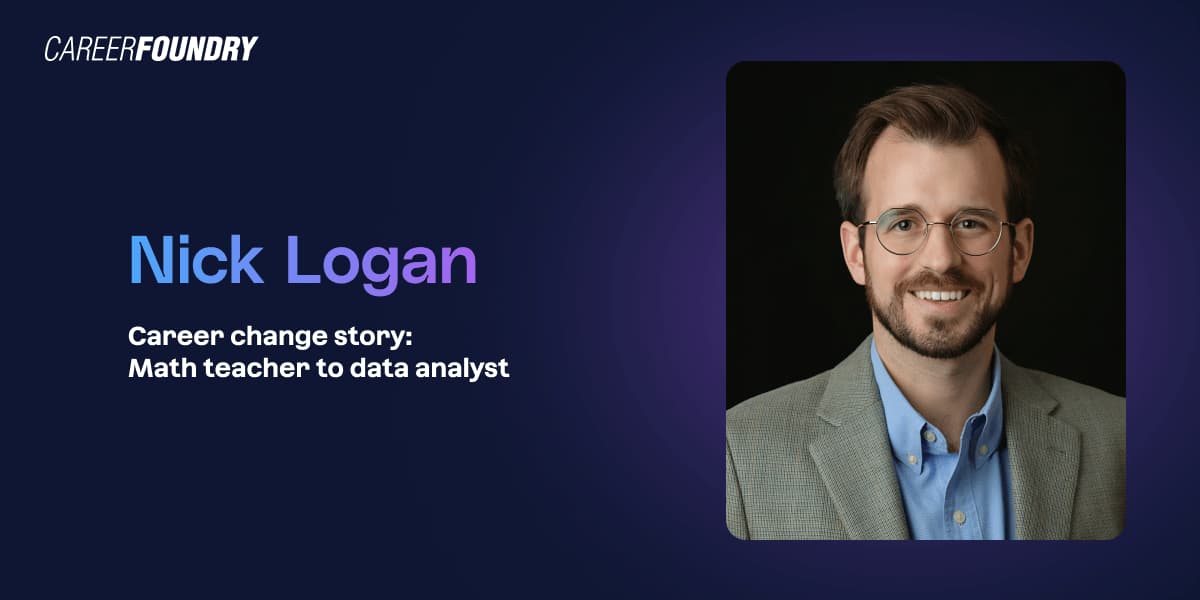 CAREERFOUNDRY

Nick Logan

Career change story:
Math teacher to data analyst